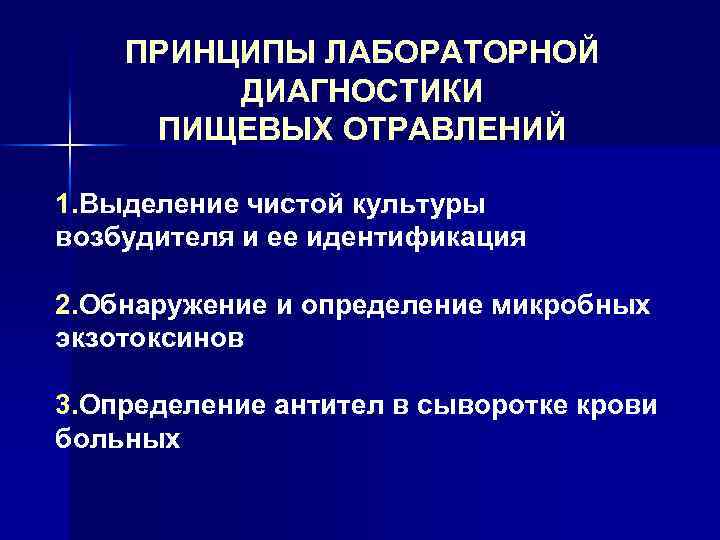 ПРИНЦИПЫ ЛАБОРАТОРНОЙ ДИАГНОСТИКИ ПИЩЕВЫХ ОТРАВЛЕНИЙ

1.Выделение чистой культуры возбудителя и ее идентификация

2.Обнаружение и определение микробных экзотоксинов

3.Определение антител в сыворотке крови больных